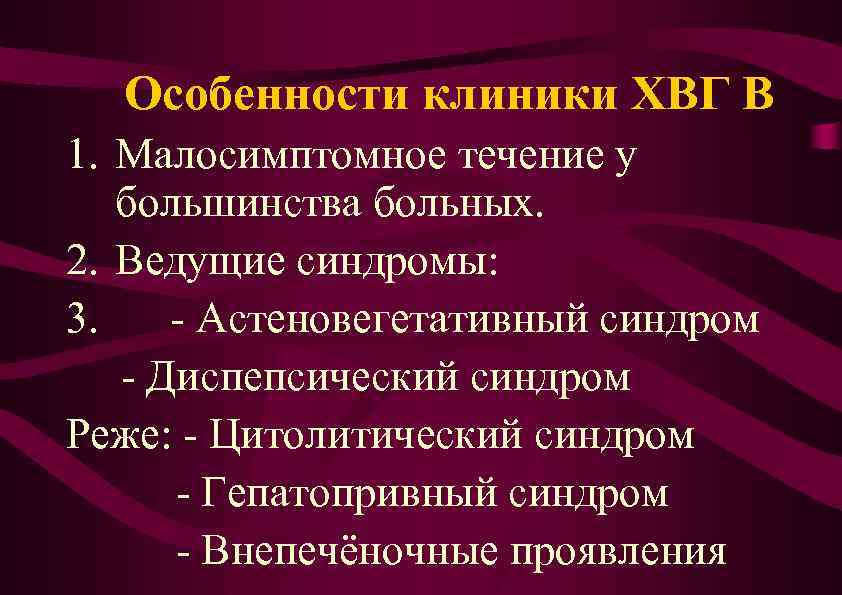 Особенности клиники ХВГ В

1. Малосимптомное течение у большинства больных.
2. Ведущие синдромы:
3. - Астеновегетативный синдром
- Диспепсический синдром
Реже: - Цитолитический синдром
- Гепатопривный синдром
- Внепечёночные проявления